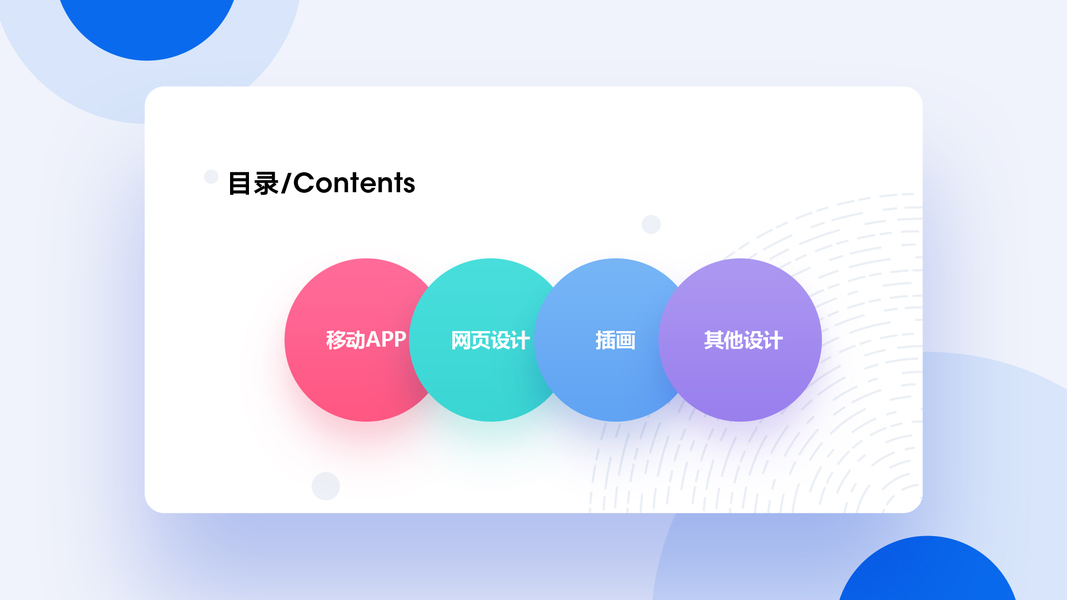 目录/Contents

移动APP

网页设计

插画

其他设计